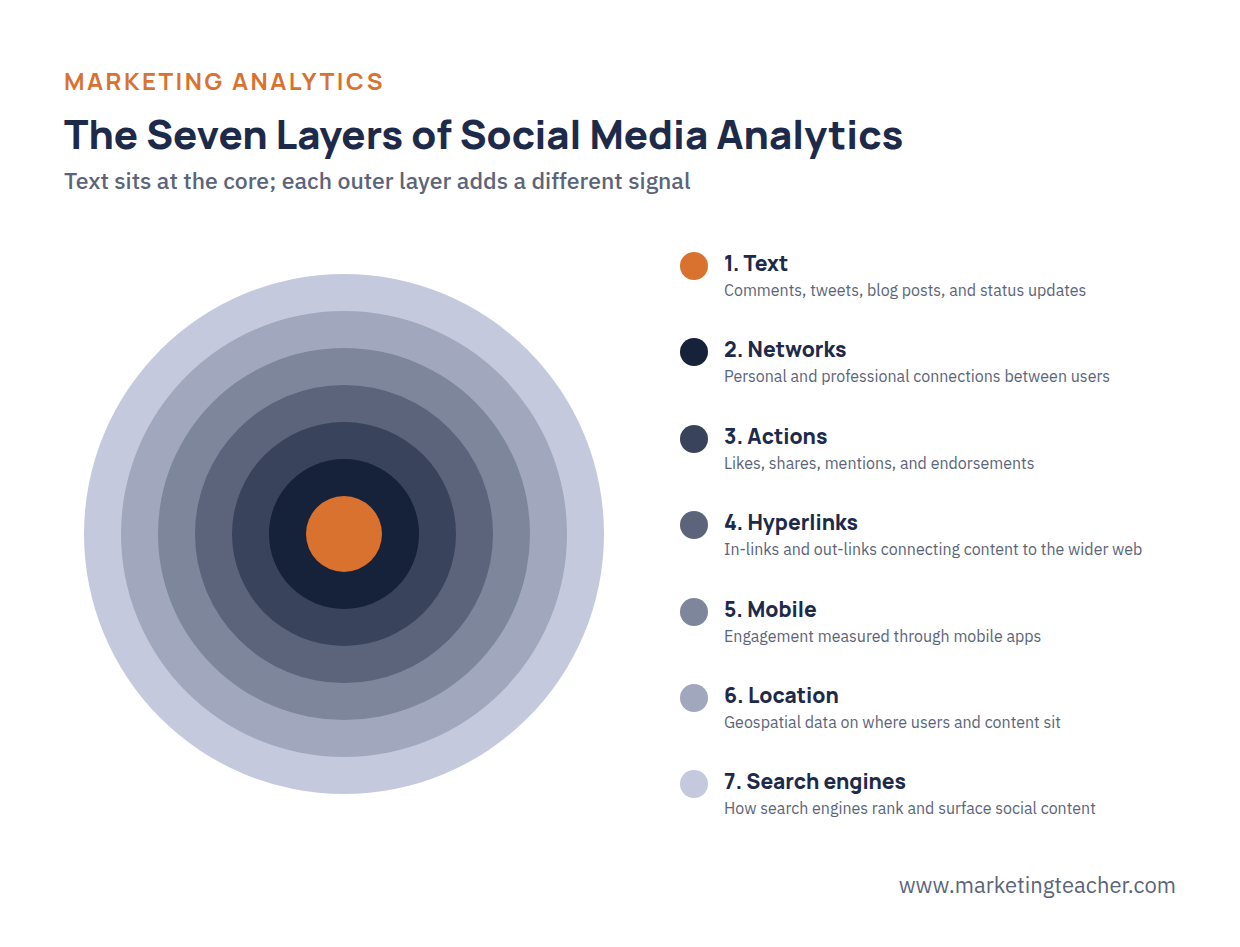 MARKETING ANALYTICS

The Seven Layers of Social Media Analytics

Text sits at the core; each outer layer adds a different signal

1. Text
Comments, tweets, blog posts, and status updates

2. Networks
Personal and professional connections between users

3. Actions
Likes, shares, mentions, and endorsements

4. Hyperlinks
In-links and out-links connecting content to the wider web

5. Mobile
Engagement measured through mobile apps

6. Location
Geospatial data on where users and content sit

7. Search engines
How search engines rank and surface social content

www.marketingteacher.com